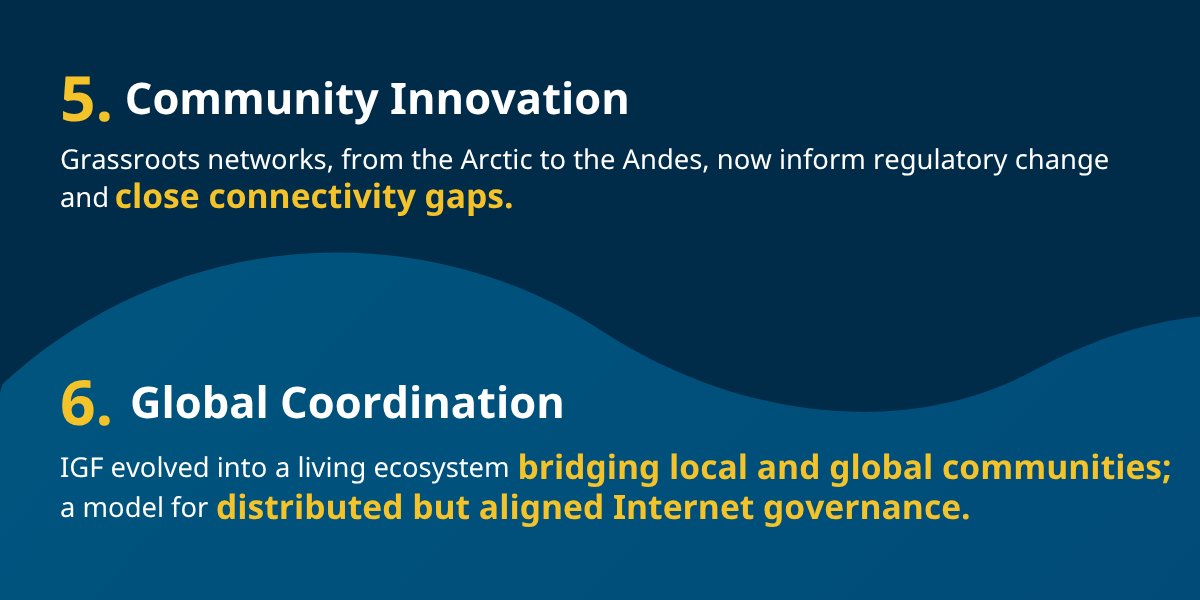 5. Community Innovation

Grassroots networks, from the Arctic to the Andes, now inform regulatory change and close connectivity gaps.

6. Global Coordination

IGF evolved into a living ecosystem bridging local and global communities; a model for distributed but aligned Internet governance.